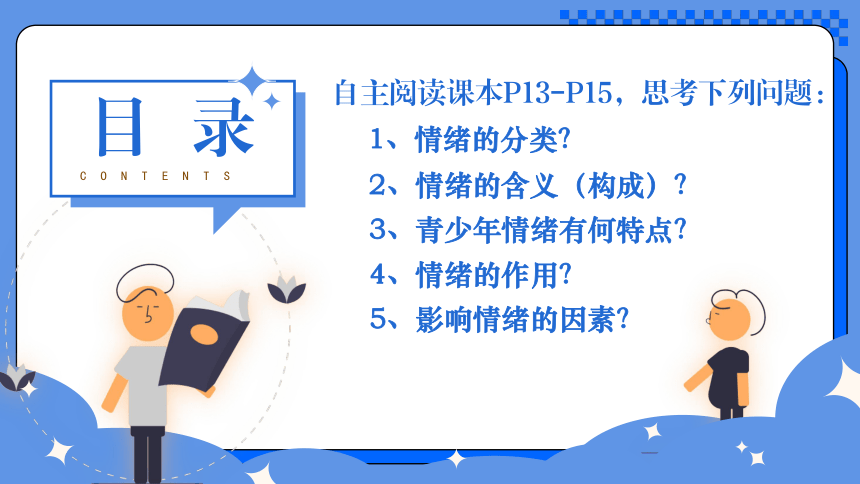 目 录
CONTENTS

自主阅读课本P13-P15，思考下列问题：
1、情绪的分类?
2、情绪的含义（构成）?
3、青少年情绪有何特点?
4、情绪的作用?
5、影响情绪的因素?